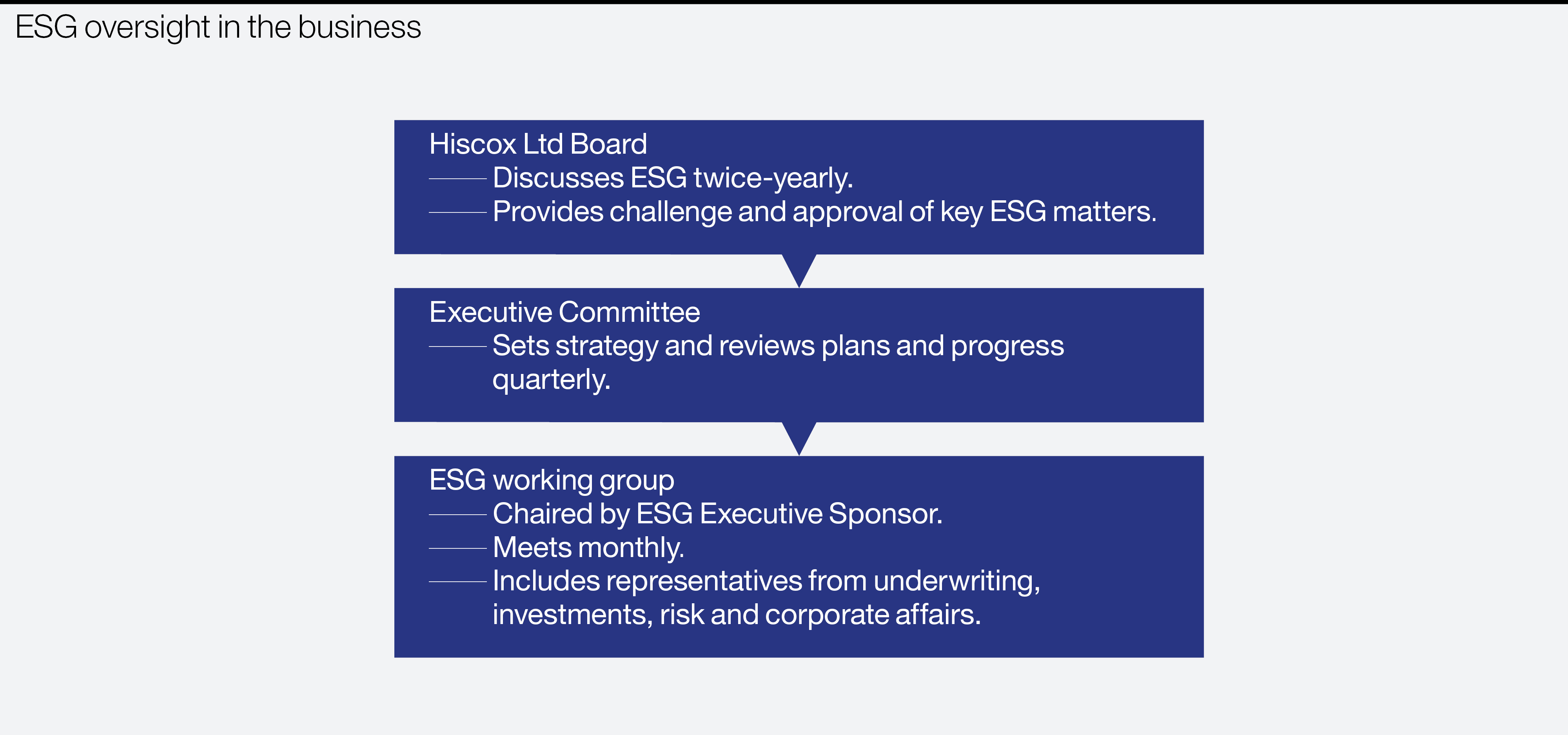 ESG oversight in the business

Hiscox Ltd Board
— Discusses ESG twice-yearly.
— Provides challenge and approval of key ESG matters.

Executive Committee
— Sets strategy and reviews plans and progress quarterly.

ESG working group
— Chaired by ESG Executive Sponsor.
— Meets monthly.
— Includes representatives from underwriting, investments, risk and corporate affairs.